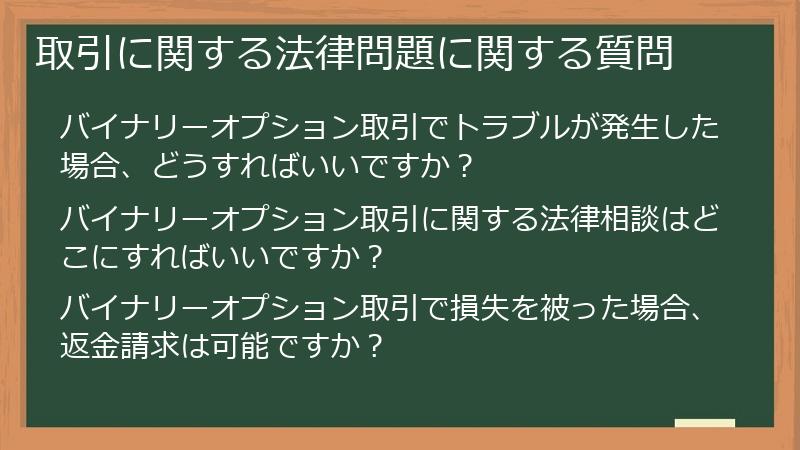 取引に関する法律問題に関する質問

バイナリーオプション取引でトラブルが発生した場合、どうすればいいですか？

バイナリーオプション取引に関する法律相談はどこにすればいいですか？

バイナリーオプション取引で損失を被った場合、返金請求は可能ですか？